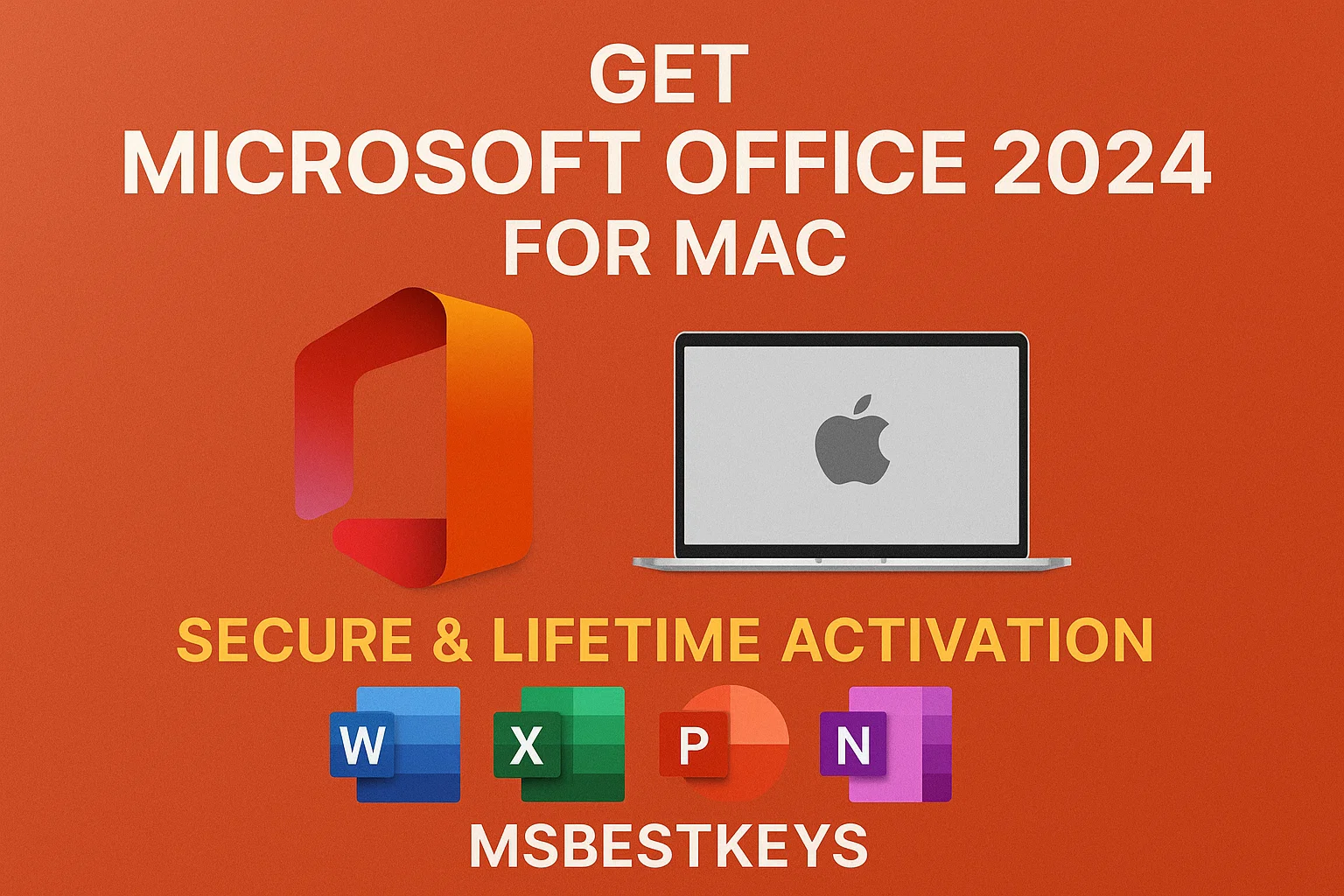 GET
MICROSOFT OFFICE 2024
FOR MAC

SECURE & LIFETIME ACTIVATION

W X P N

MSBESTKEYS